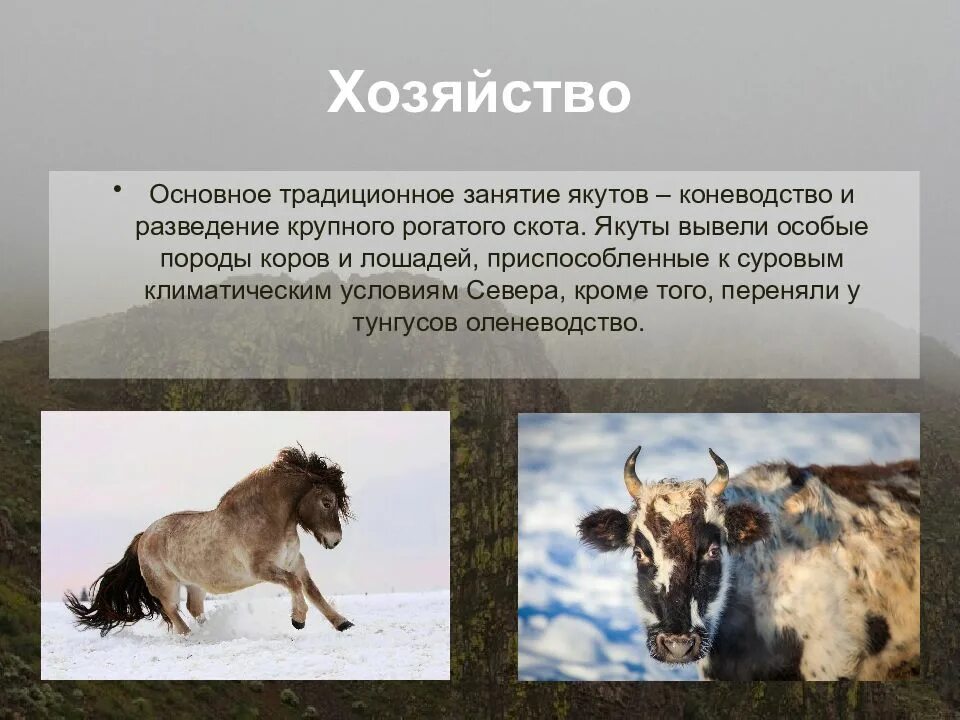 Хозяйство

• Основное традиционное занятие якутов – коневодство и разведение крупного рогатого скота. Якуты вывели особые породы коров и лошадей, приспособленные к суровым климатическим условиям Севера, кроме того, переняли у тунгусов оленеводство.